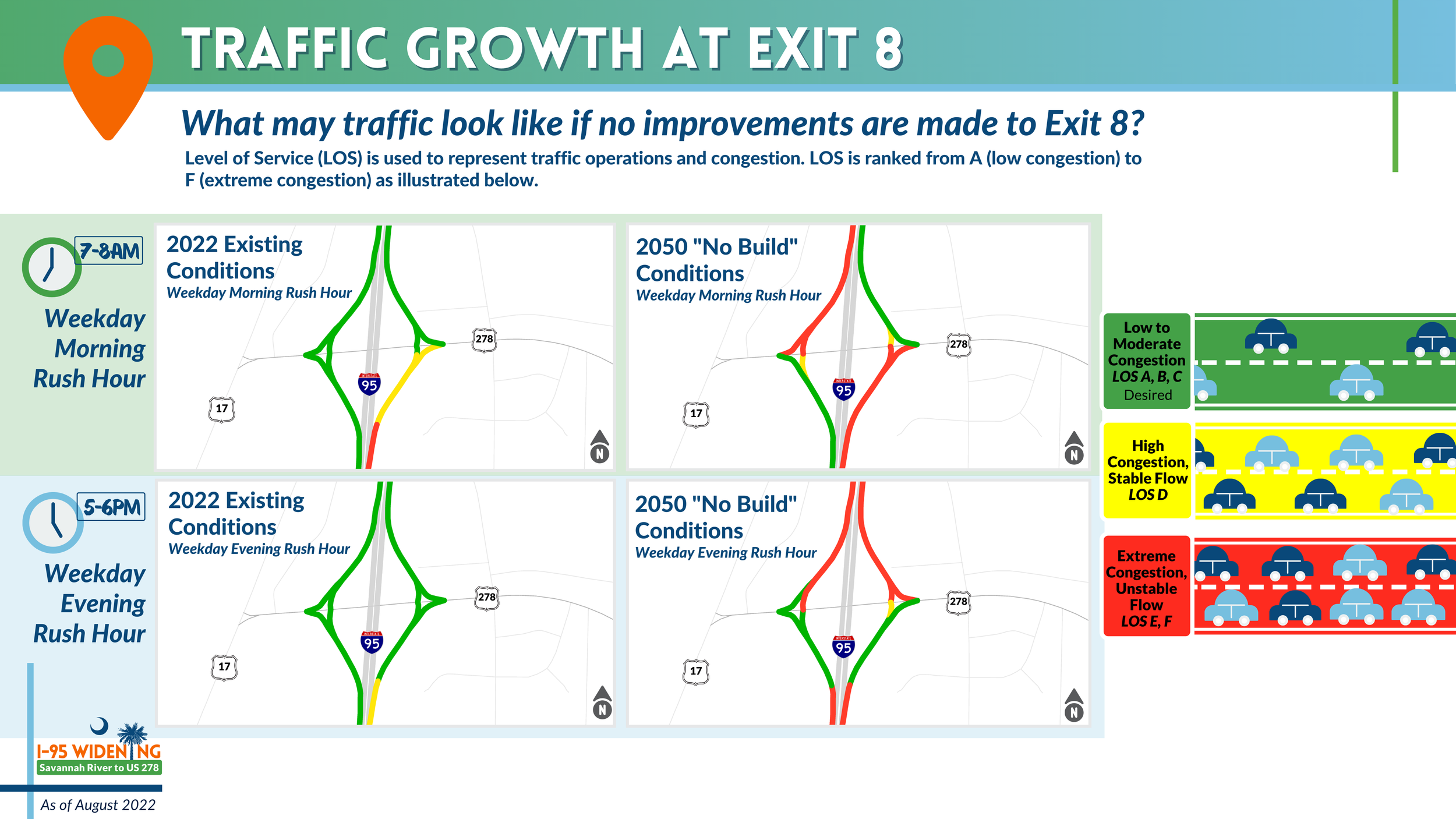 TRAFFIC GROWTH AT EXIT 8

What may traffic look like if no improvements are made to Exit 8?

Level of Service (LOS) is used to represent traffic operations and congestion. LOS is ranked from A (low congestion) to F (extreme congestion) as illustrated below.

7-8AM

Weekday Morning Rush Hour

2022 Existing Conditions
Weekday Morning Rush Hour

278
95
17
N

2050 "No Build" Conditions
Weekday Morning Rush Hour

278
95
17
N

5-6PM

Weekday Evening Rush Hour

2022 Existing Conditions
Weekday Evening Rush Hour

278
95
17
N

2050 "No Build" Conditions
Weekday Evening Rush Hour

278
95
17
N

Low to Moderate Congestion
LOS A, B, C
Desired

High Congestion, Stable Flow
LOS D

Extreme Congestion, Unstable Flow
LOS E, F

I-95 WIDENING
Savannah River to US 278

As of August 2022